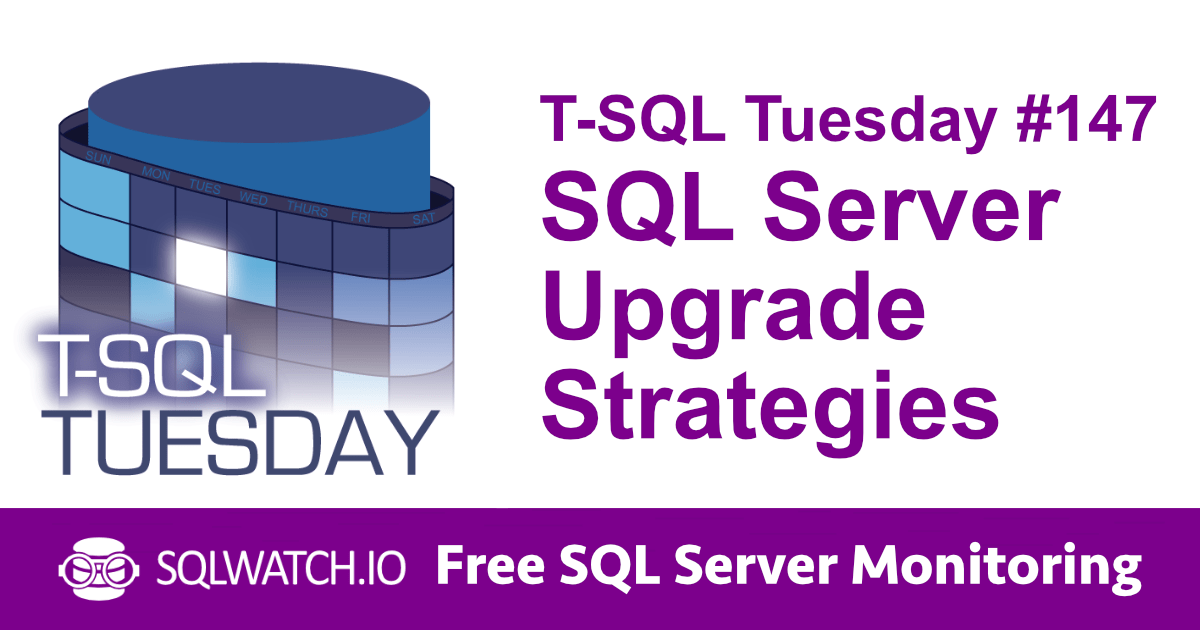 SUN MON TUES WED THURS FRI SAT

T-SQL
TUESDAY

T-SQL Tuesday #147
SQL Server Upgrade Strategies

SQLWATCH.IO Free SQL Server Monitoring